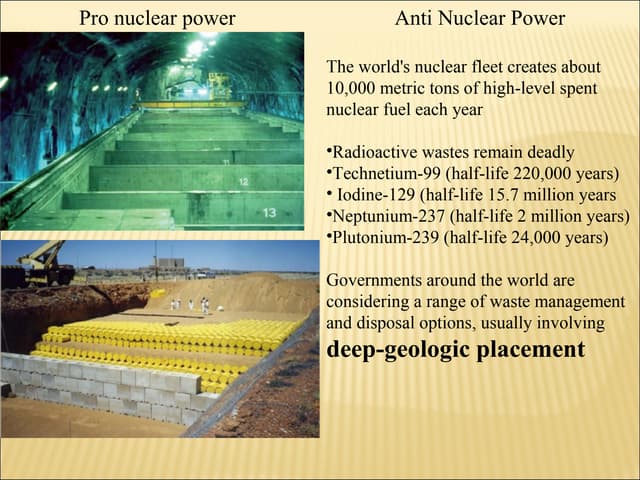 Pro nuclear power

11
12
13

Anti Nuclear Power

The world's nuclear fleet creates about 10,000 metric tons of high-level spent nuclear fuel each year

•Radioactive wastes remain deadly
•Technetium-99 (half-life 220,000 years)
• Iodine-129 (half-life 15.7 million years
•Neptunium-237 (half-life 2 million years)
•Plutonium-239 (half-life 24,000 years)

Governments around the world are considering a range of waste management and disposal options, usually involving **deep-geologic placement**